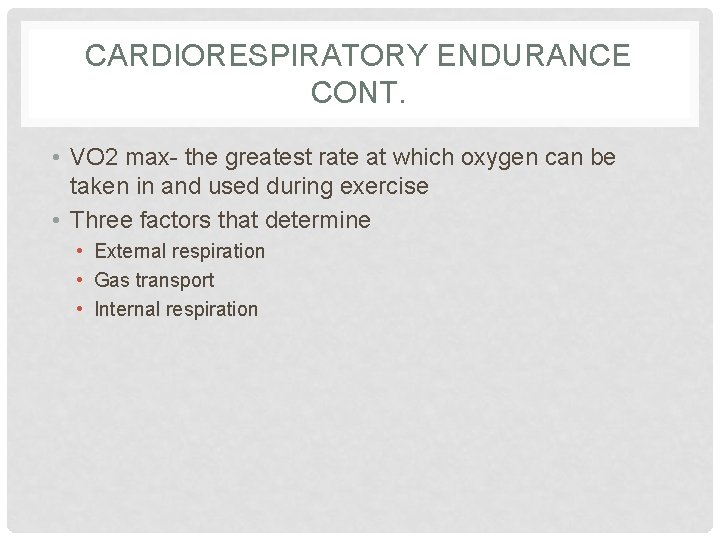 CARDIORESPIRATORY ENDURANCE CONT.

• VO2 max- the greatest rate at which oxygen can be taken in and used during exercise
• Three factors that determine
  • External respiration
  • Gas transport
  • Internal respiration